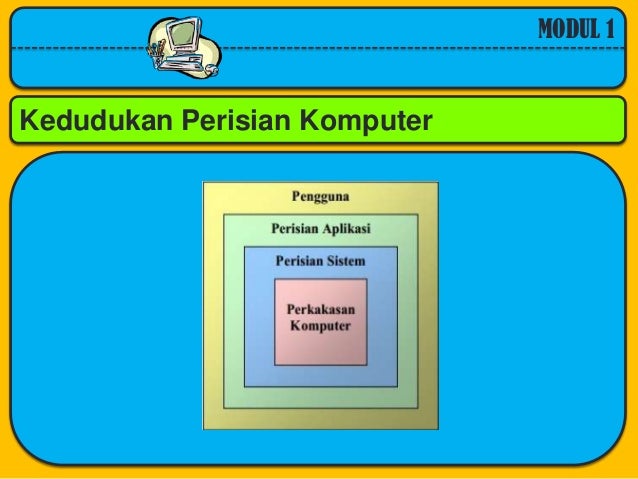 MODUL 1

Kedudukan Perisian Komputer

Pengguna

Perisian Aplikasi

Perisian Sistem

Perkakasan Komputer